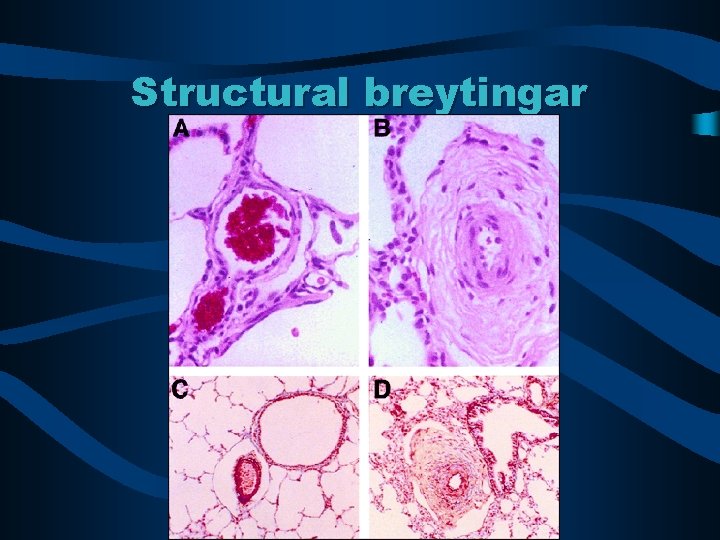 Structural breytingar

A

B

C

D